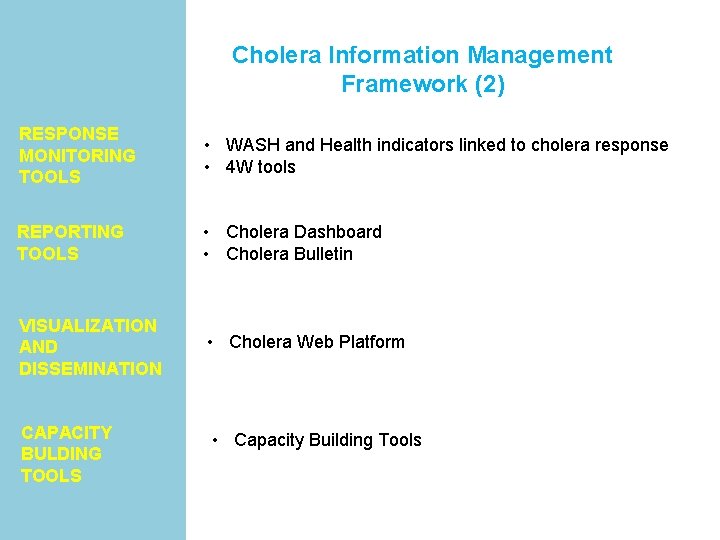 Cholera Information Management Framework (2)

RESPONSE MONITORING TOOLS

• WASH and Health indicators linked to cholera response
• 4W tools

REPORTING TOOLS

• Cholera Dashboard
• Cholera Bulletin

VISUALIZATION AND DISSEMINATION

• Cholera Web Platform

CAPACITY BULDING TOOLS

• Capacity Building Tools